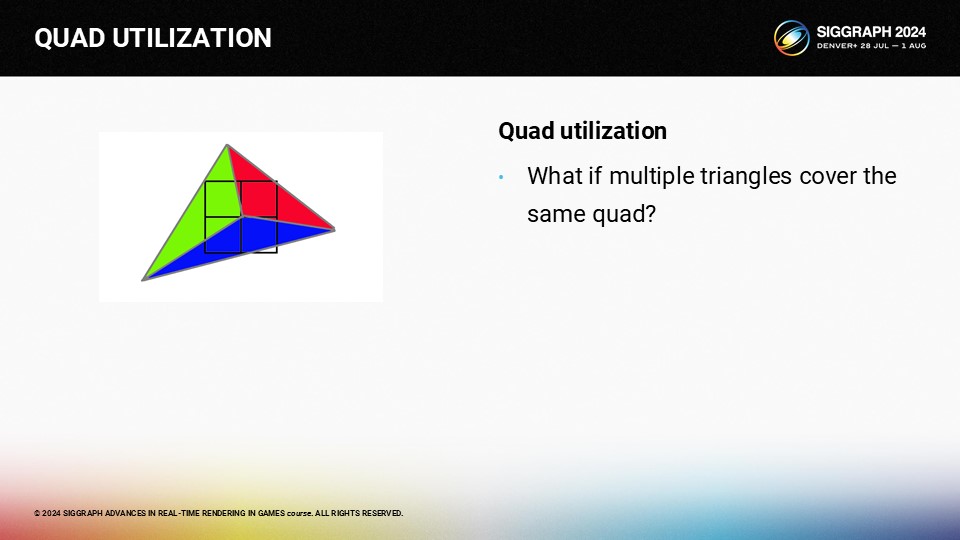 QUAD UTILIZATION

SIGGRAPH 2024
DENVER+ 28 JUL — 1 AUG

Quad utilization

• What if multiple triangles cover the same quad?

© 2024 SIGGRAPH ADVANCES IN REAL-TIME RENDERING IN GAMES course. ALL RIGHTS RESERVED.